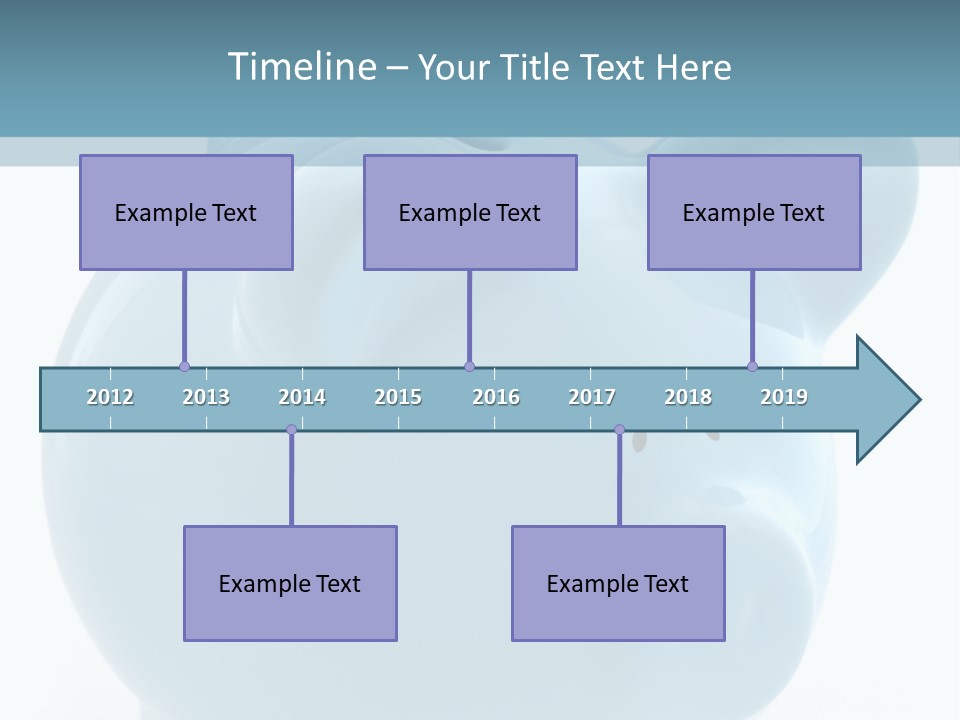 Timeline – Your Title Text Here

Example Text

Example Text

Example Text

2012 2013 2014 2015 2016 2017 2018 2019

Example Text

Example Text